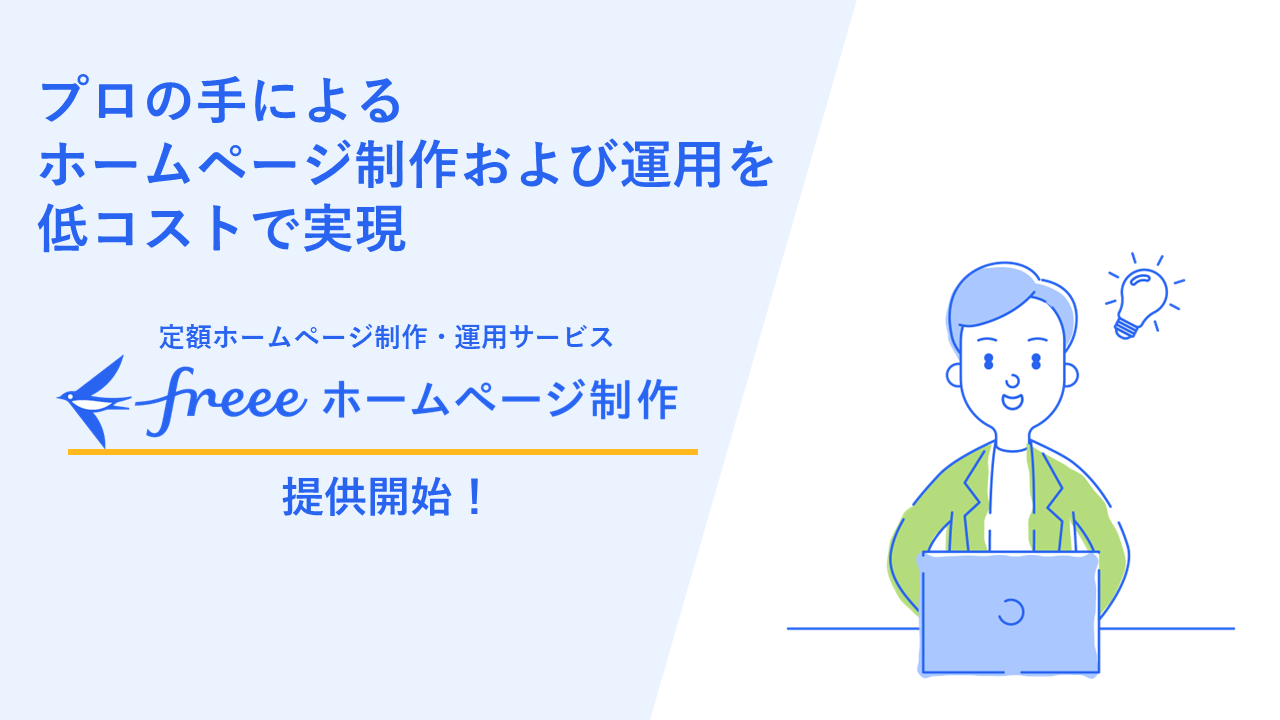 プロの手による
ホームページ制作および運用を
低コストで実現

定額ホームページ制作・運用サービス

freee ホームページ制作

提供開始！